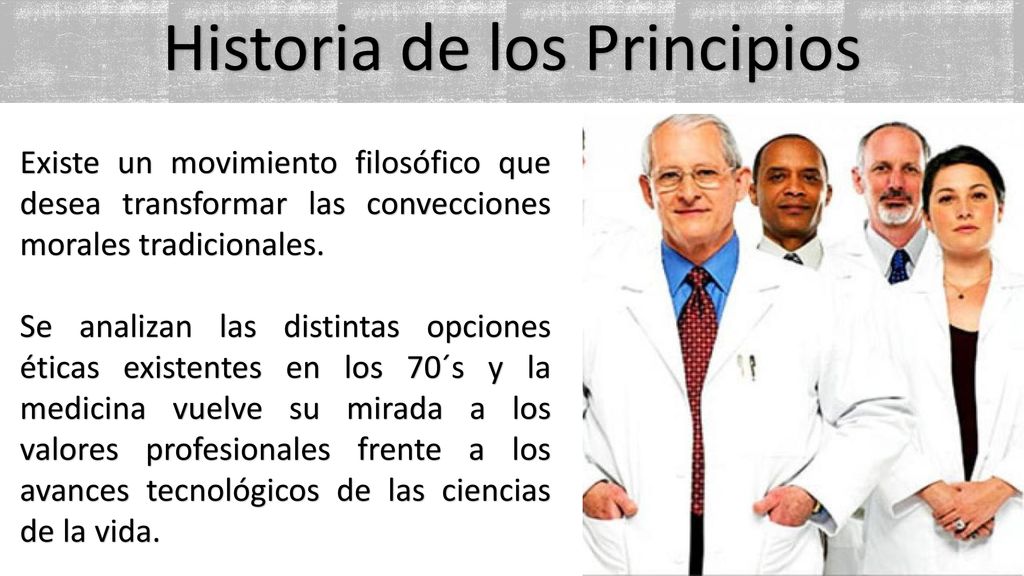 Historia de los Principios

Existe un movimiento filosófico que desea transformar las convecciones morales tradicionales.

Se analizan las distintas opciones éticas existentes en los 70´s y la medicina vuelve su mirada a los valores profesionales frente a los avances tecnológicos de las ciencias de la vida.